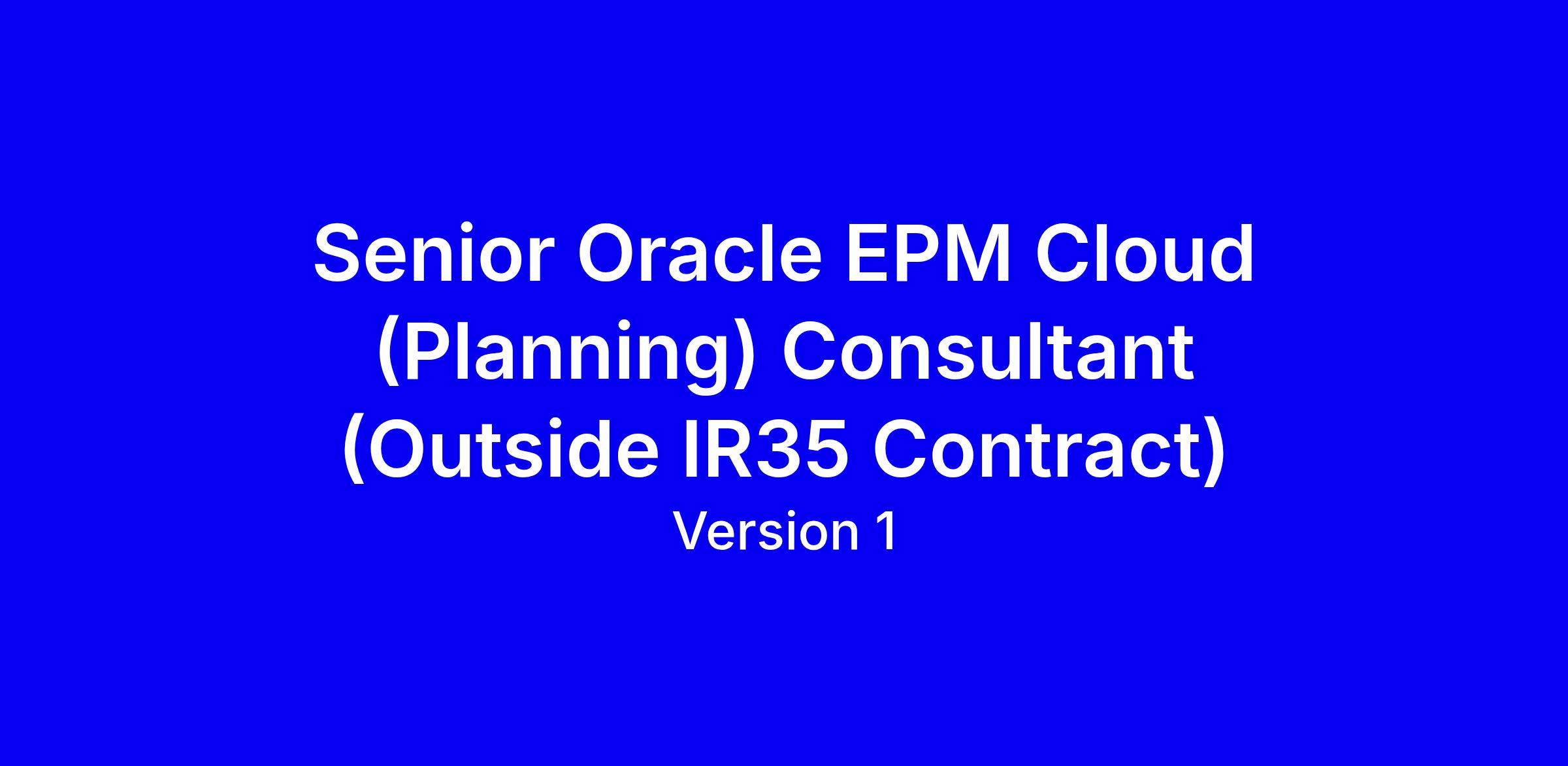 Senior Oracle EPM Cloud (Planning) Consultant (Outside IR35 Contract)

Version 1